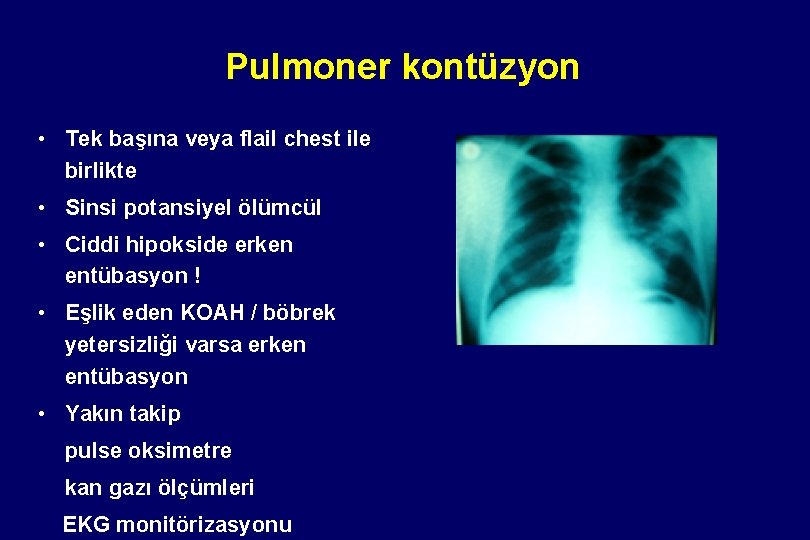 Pulmoner kontüzyon

• Tek başına veya flail chest ile birlikte

• Sinsi potansiyel ölümcül

• Ciddi hipokside erken entübasyon !

• Eşlik eden KOAH / böbrek yetersizliği varsa erken entübasyon

• Yakın takip

pulse oksimetre

kan gazı ölçümleri

EKG monitörizasyonu